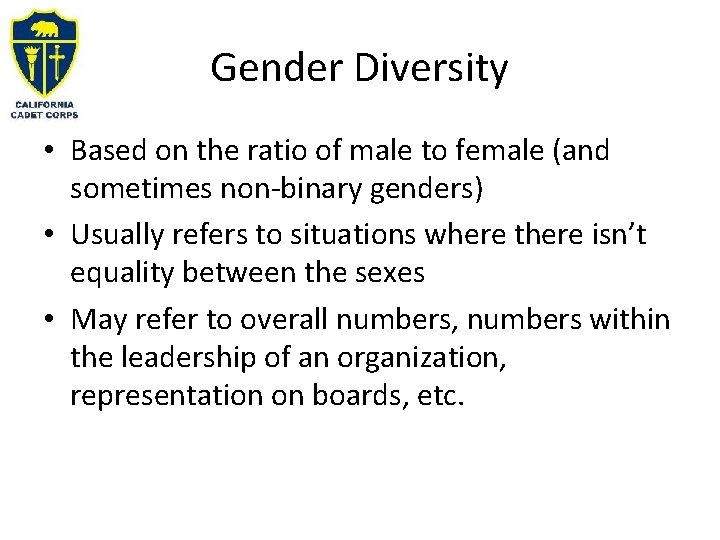 CALIFORNIA
CADET CORPS

Gender Diversity

• Based on the ratio of male to female (and sometimes non-binary genders)
• Usually refers to situations where there isn't equality between the sexes
• May refer to overall numbers, numbers within the leadership of an organization, representation on boards, etc.